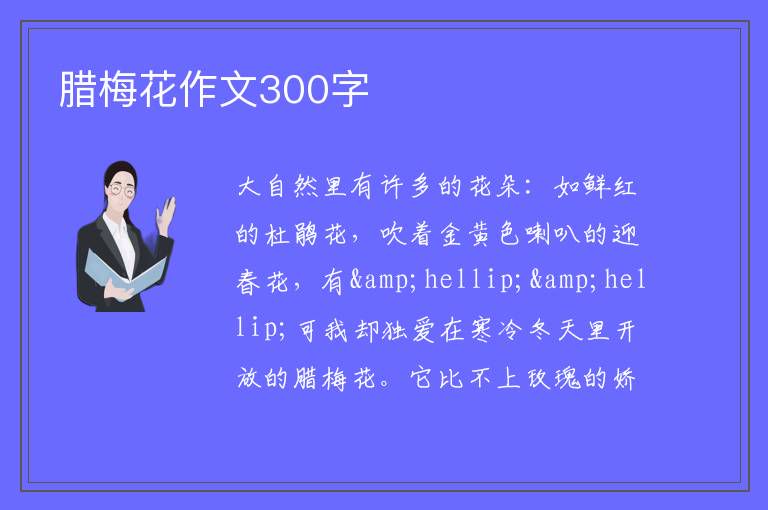 腊梅花作文300字

大自然里有许多的花朵：如鲜红的杜鹃花，吹着金黄色喇叭的迎春花，有&amp;hellip;&amp;hellip;可我却独爱在寒冷冬天里开放的腊梅花。它比不上玫瑰的娇